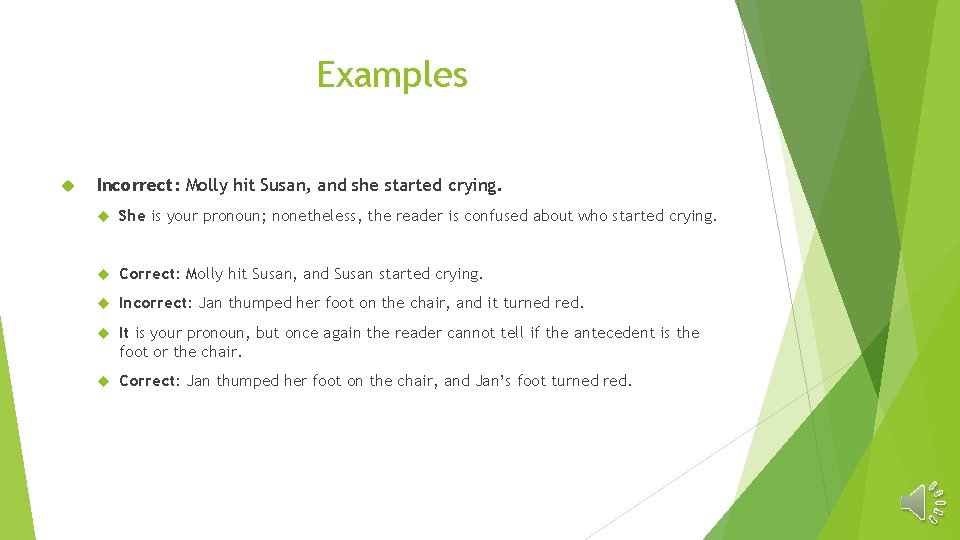 Examples

Incorrect: Molly hit Susan, and she started crying.

She is your pronoun; nonetheless, the reader is confused about who started crying.

Correct: Molly hit Susan, and Susan started crying.

Incorrect: Jan thumped her foot on the chair, and it turned red.

It is your pronoun, but once again the reader cannot tell if the antecedent is the foot or the chair.

Correct: Jan thumped her foot on the chair, and Jan's foot turned red.